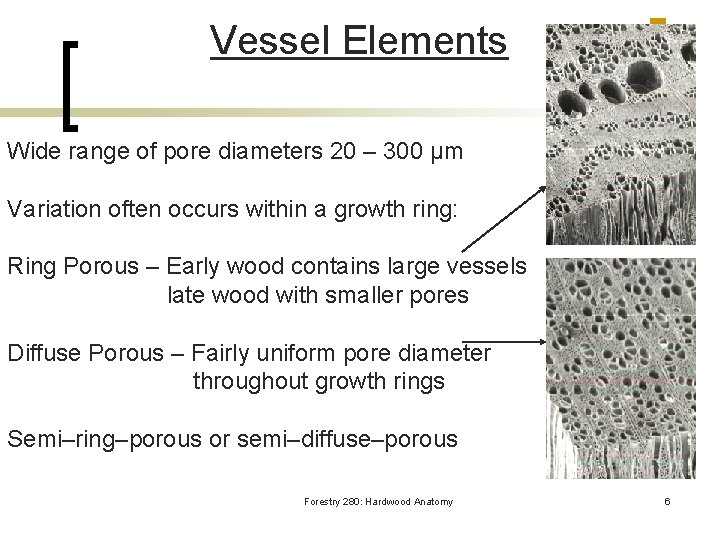 Vessel Elements

Wide range of pore diameters 20 – 300 µm

Variation often occurs within a growth ring:

Ring Porous – Early wood contains large vessels late wood with smaller pores

Diffuse Porous – Fairly uniform pore diameter throughout growth rings

Semi–ring–porous or semi–diffuse–porous

Forestry 280: Hardwood Anatomy

6